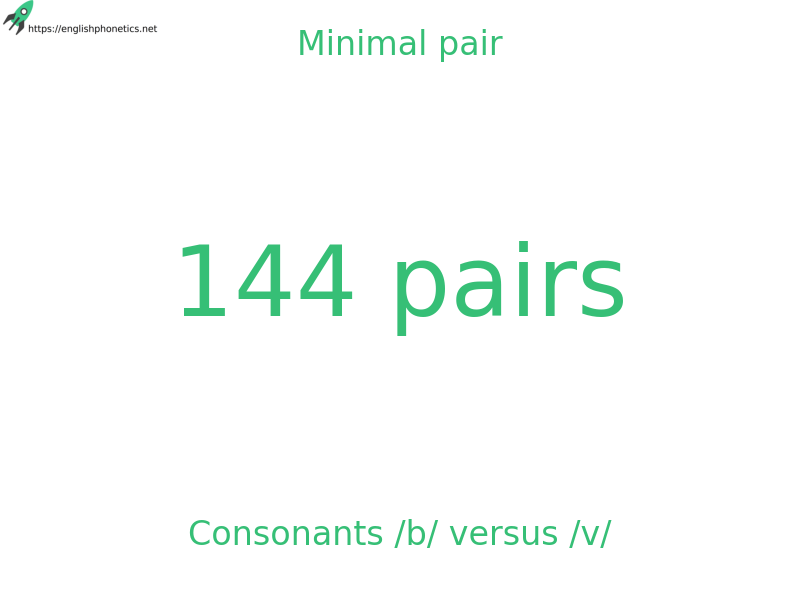 https://englishphonetics.net

Minimal pair

144 pairs

Consonants /b/ versus /v/